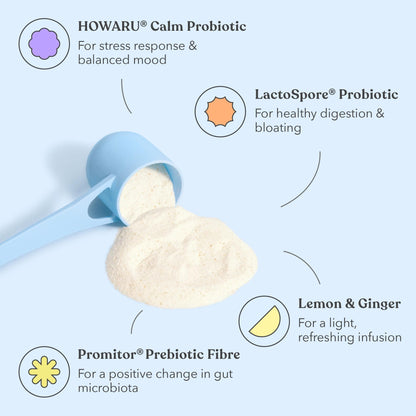 HOWARU® Calm Probiotic
For stress response & balanced mood

LactoSpore® Probiotic
For healthy digestion & bloating

Lemon & Ginger
For a light, refreshing infusion

Promitor® Prebiotic Fibre
For a positive change in gut microbiota